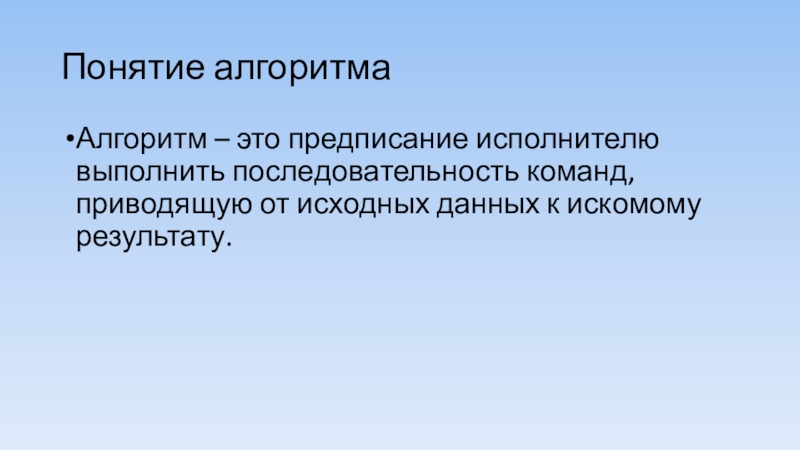 Понятие алгоритма

•Алгоритм – это предписание исполнителю выполнить последовательность команд, приводящую от исходных данных к искомому результату.